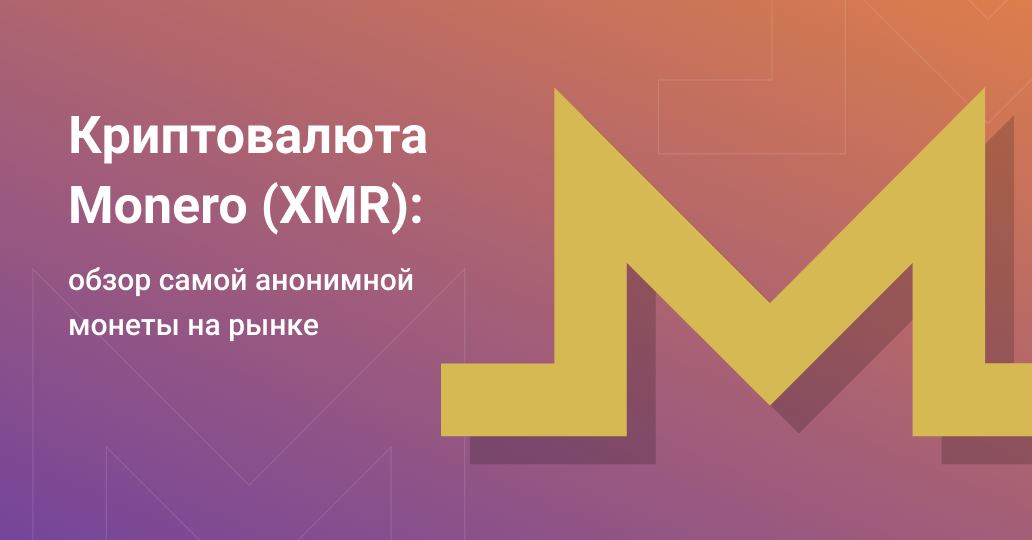 Криптовалюта Monero (XMR):

обзор самой анонимной монеты на рынке